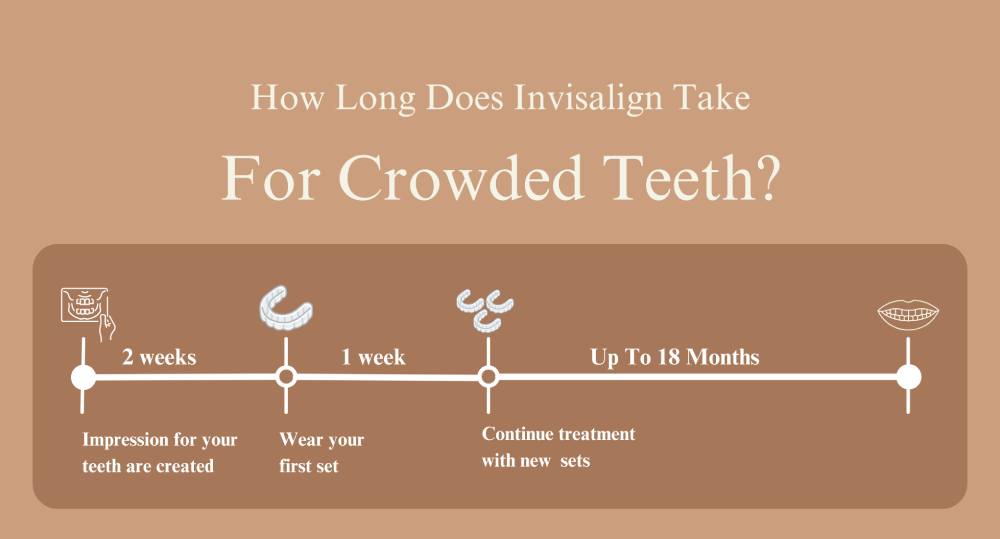 How Long Does Invisalign Take

For Crowded Teeth?

2 weeks

1 week

Up To 18 Months

Impression for your teeth are created

Wear your first set

Continue treatment with new sets